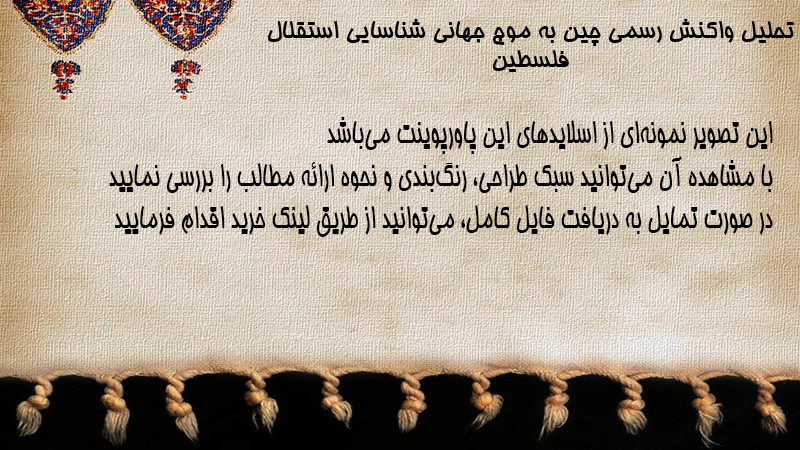 تحلیل واکنش رسمی چین به موج جهانی شناسایی استقلال فلسطین

این تصویر نمونه‌ای از اسلایدهای این پاورپوینت می‌باشد
با مشاهده آن می‌توانید سبک طراحی، رنگ‌بندی و نحوه ارائه مطالب را بررسی نمایید
در صورت تمایل به دریافت فایل کامل، می‌توانید از طریق لینک خرید اقدام فرمایید